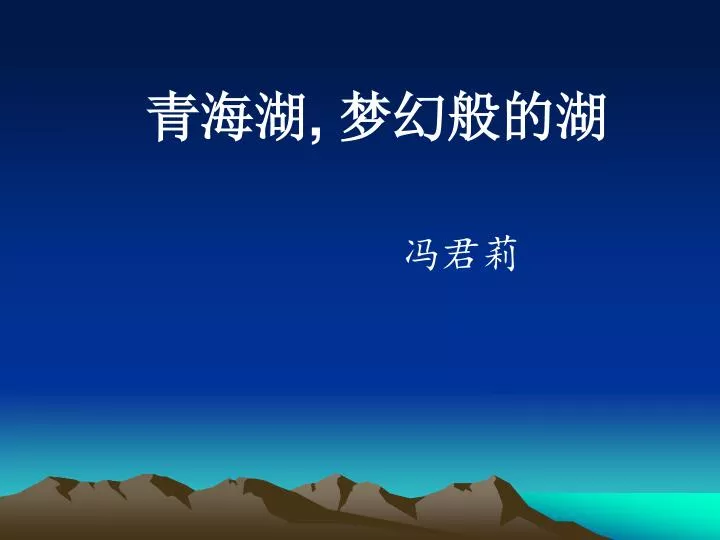 青海湖, 梦幻般的湖

冯君莉